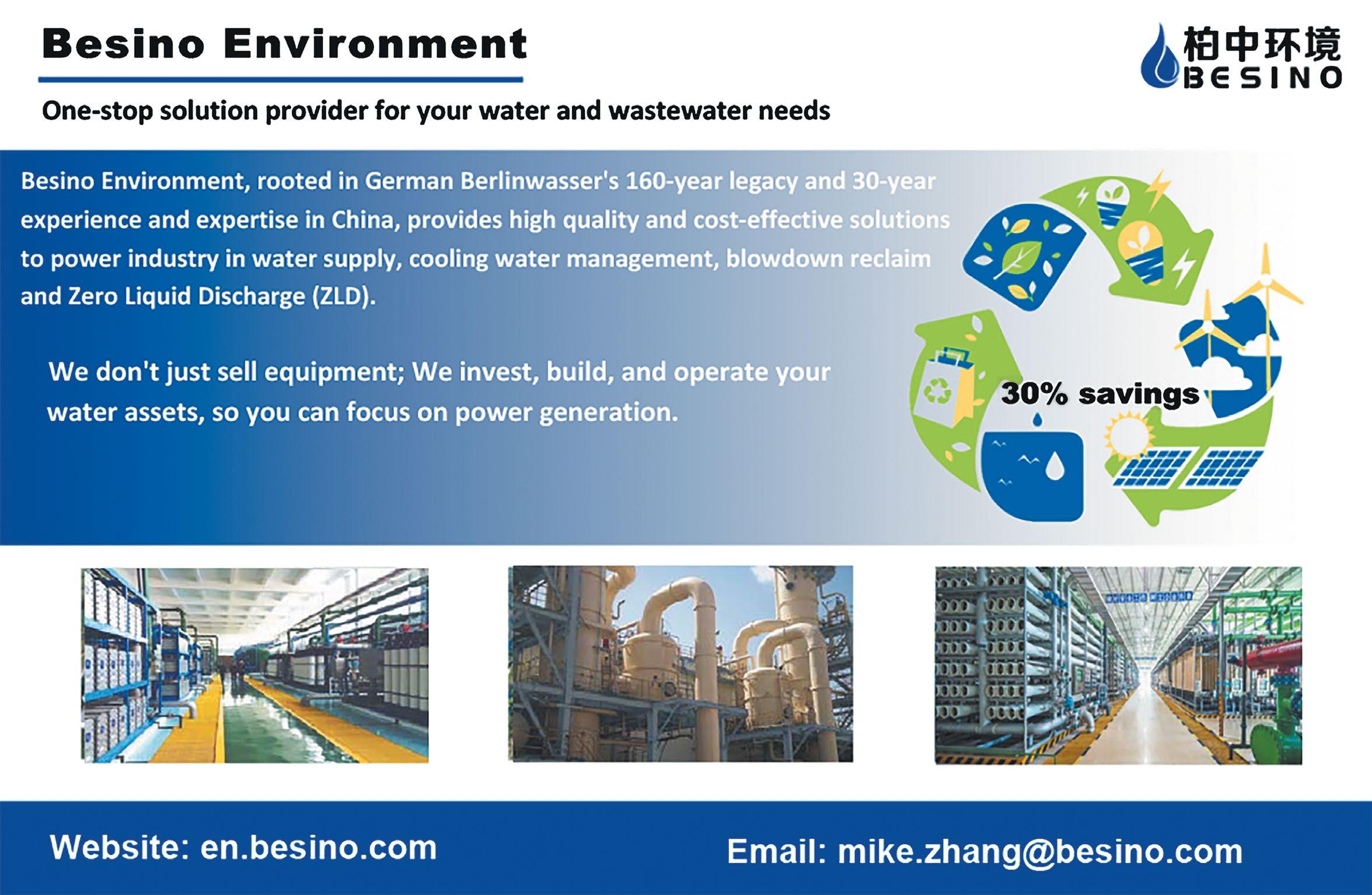 Besino Environment

柏中环境
BESINO

One-stop solution provider for your water and wastewater needs

Besino Environment, rooted in German Berlinwasser's 160-year legacy and 30-year experience and expertise in China, provides high quality and cost-effective solutions to power industry in water supply, cooling water management, blowdown reclaim and Zero Liquid Discharge (ZLD).

We don't just sell equipment; We invest, build, and operate your water assets, so you can focus on power generation.

30% savings

Website: en.besino.com

Email: mike.zhang@besino.com